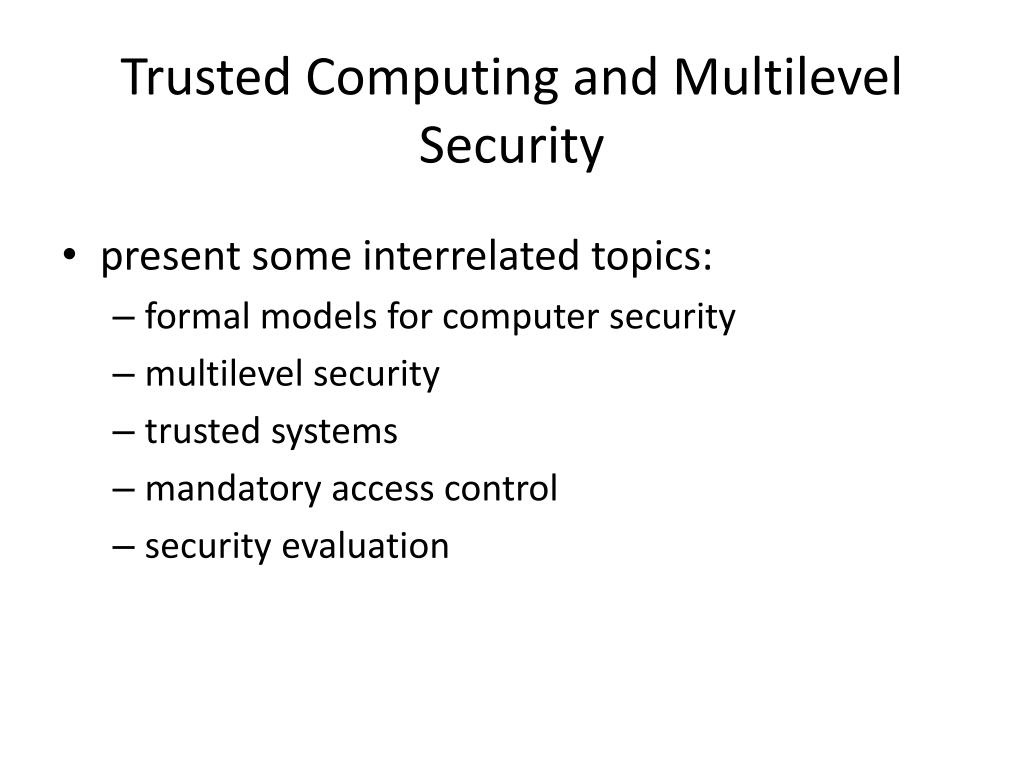 Trusted Computing and Multilevel Security

• present some interrelated topics:
– formal models for computer security
– multilevel security
– trusted systems
– mandatory access control
– security evaluation